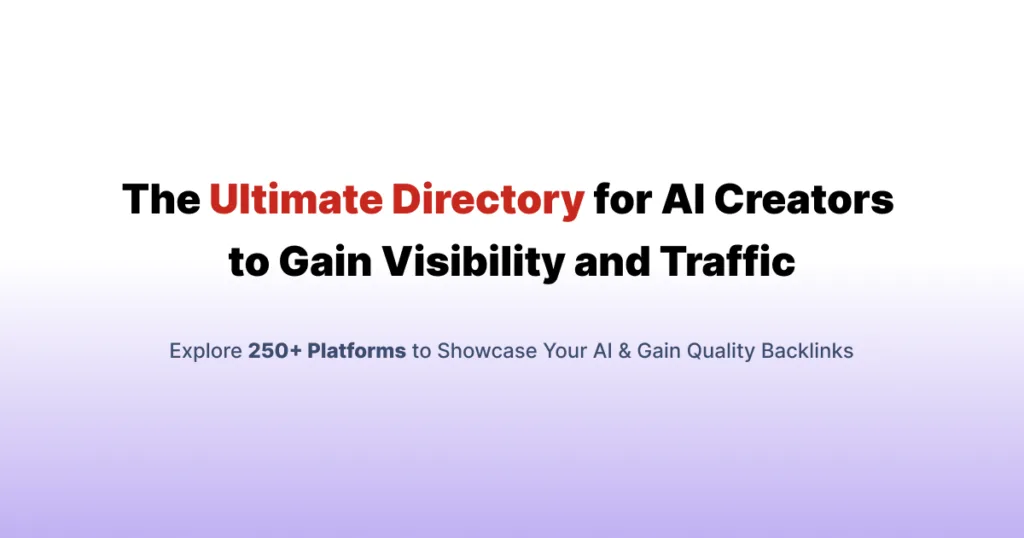 The Ultimate Directory for AI Creators to Gain Visibility and Traffic

Explore 250+ Platforms to Showcase Your AI & Gain Quality Backlinks